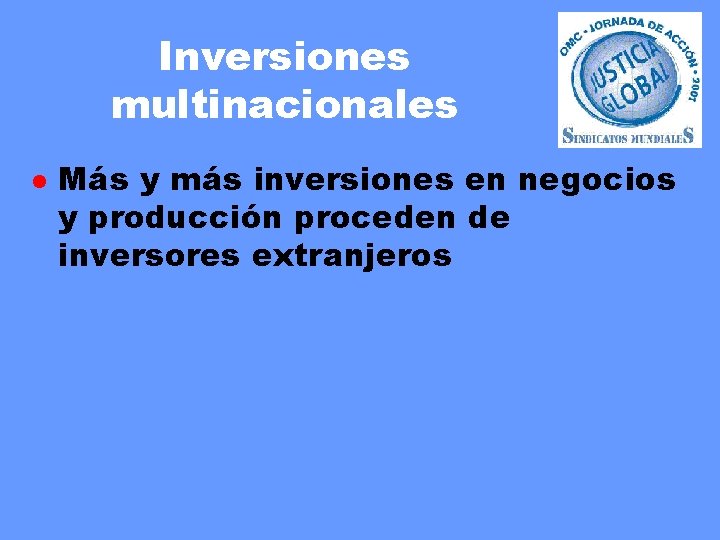 Inversiones multinacionales

OMC • JORNADA DE ACCIÓN • 2001
JUSTICIA GLOBAL
SINDICATOS MUNDIALES

• Más y más inversiones en negocios y producción proceden de inversores extranjeros